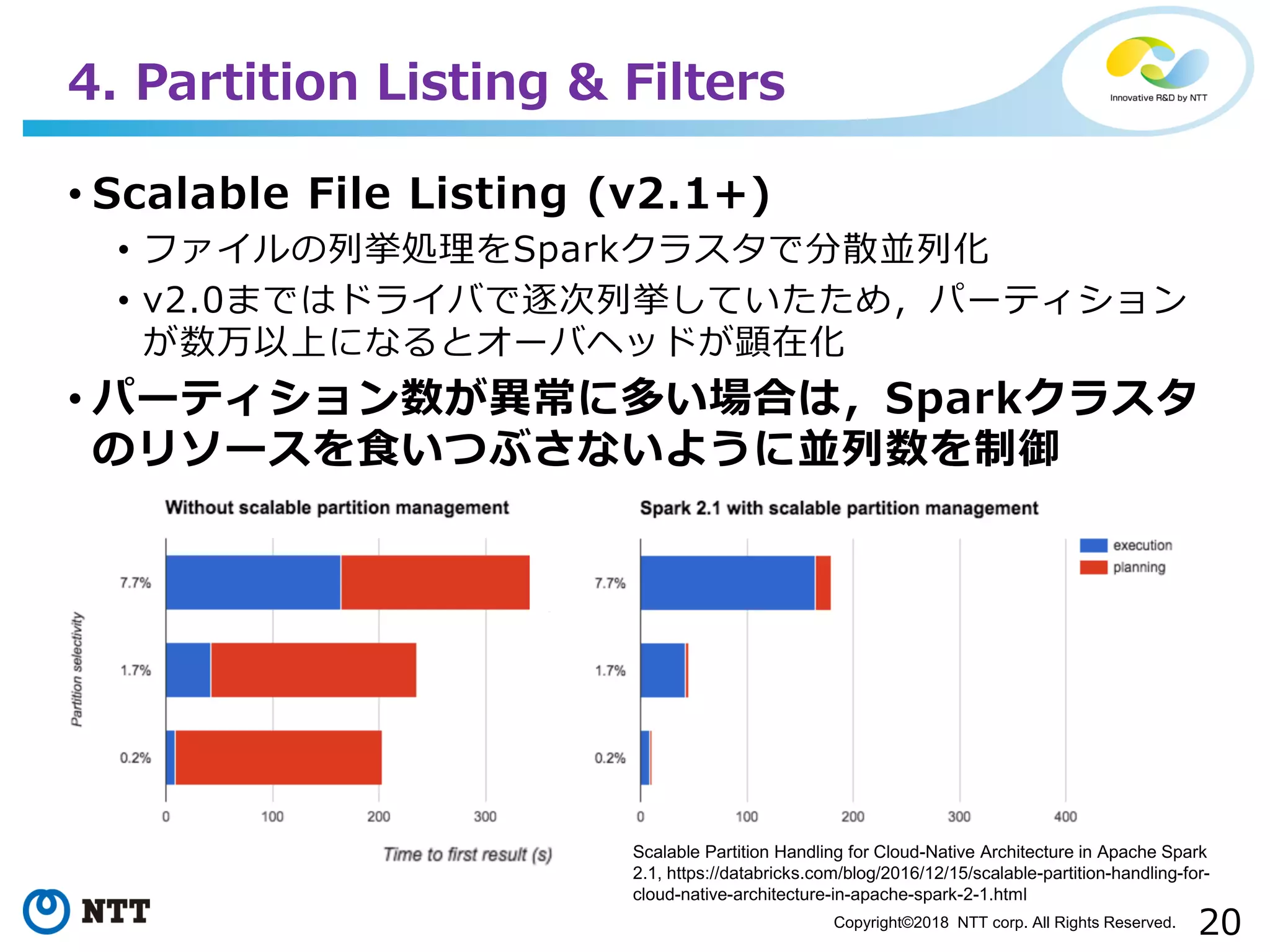 4. Partition Listing & Filters

Innovative R&D by NTT

• Scalable File Listing (v2.1+)
  • ファイルの列挙処理をSparkクラスタで分散並列化
  • v2.0まではドライバで逐次列挙していたため，パーティションが数万以上になるとオーバヘッドが顕在化

• パーティション数が異常に多い場合は，Sparkクラスタのリソースを食いつぶさないように並列数を制御

Without scalable partition management

Partition selectivity

7.7%
1.7%
0.2%

0 100 200 300

Time to first result (s)

Spark 2.1 with scalable partition management

execution
planning

7.7%
1.7%
0.2%

0 100 200 300 400

Scalable Partition Handling for Cloud-Native Architecture in Apache Spark 2.1, https://databricks.com/blog/2016/12/15/scalable-partition-handling-for-cloud-native-architecture-in-apache-spark-2-1.html

NTT

Copyright©2018 NTT corp. All Rights Reserved. 20